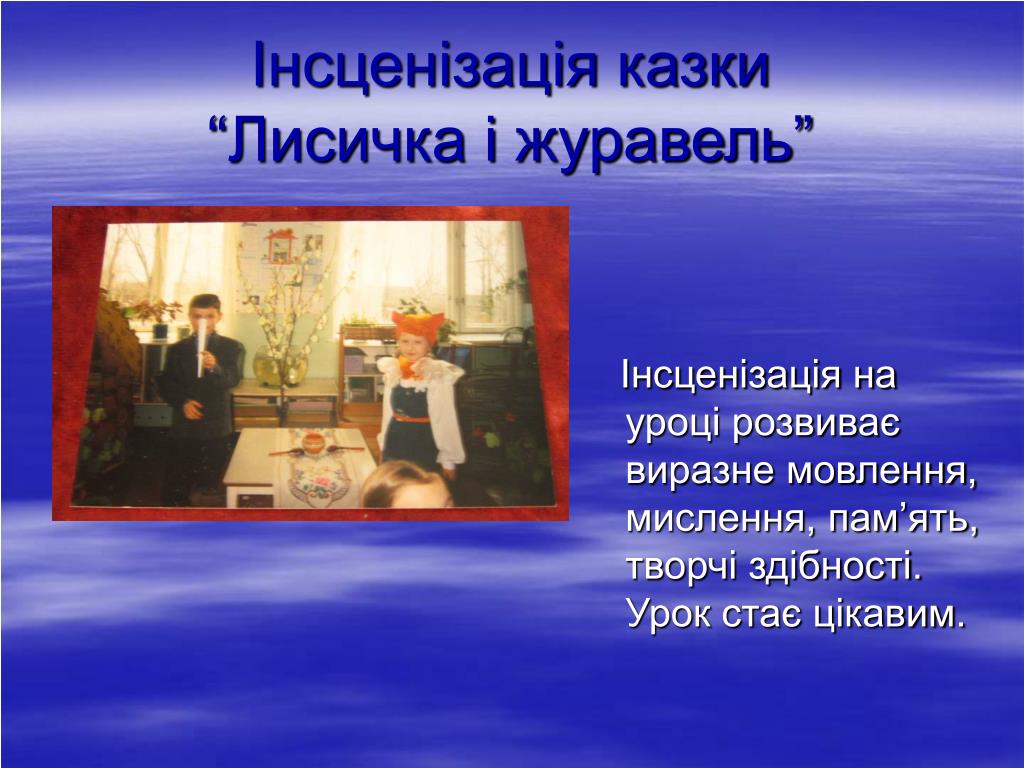 Інсценізація казки
“Лисичка і журавель”

Інсценізація на уроці розвиває виразне мовлення, мислення, пам’ять, творчі здібності. Урок стає цікавим.